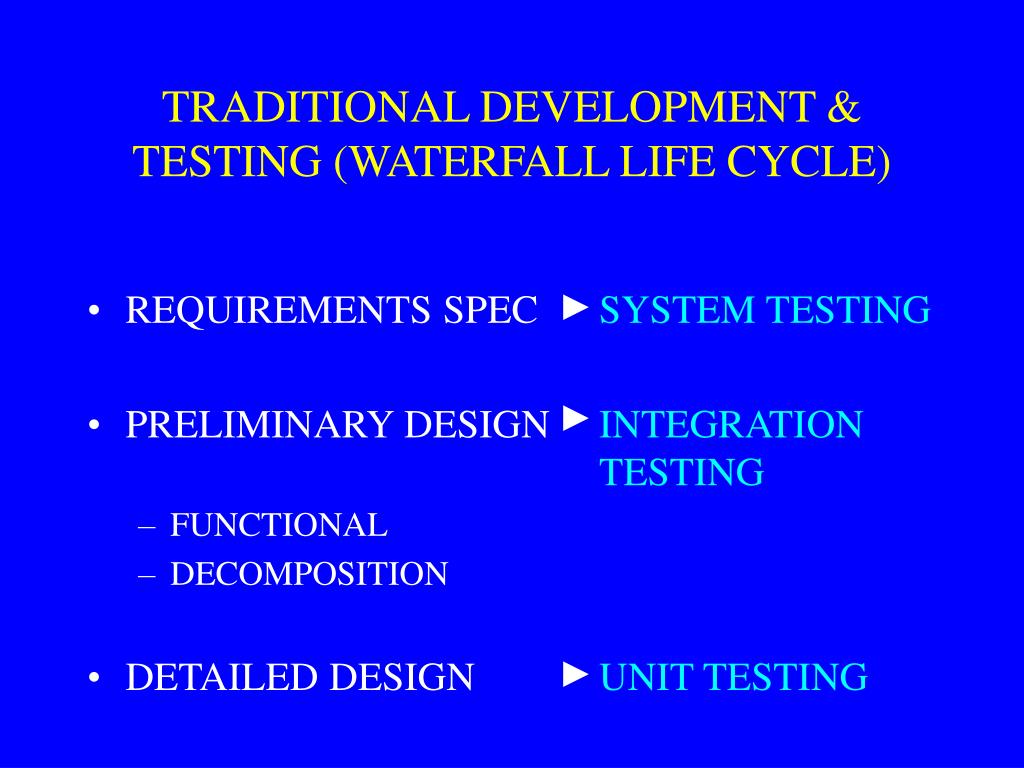 TRADITIONAL DEVELOPMENT & TESTING (WATERFALL LIFE CYCLE)

• REQUIREMENTS SPEC ► SYSTEM TESTING

• PRELIMINARY DESIGN ► INTEGRATION TESTING

– FUNCTIONAL
– DECOMPOSITION

• DETAILED DESIGN ► UNIT TESTING